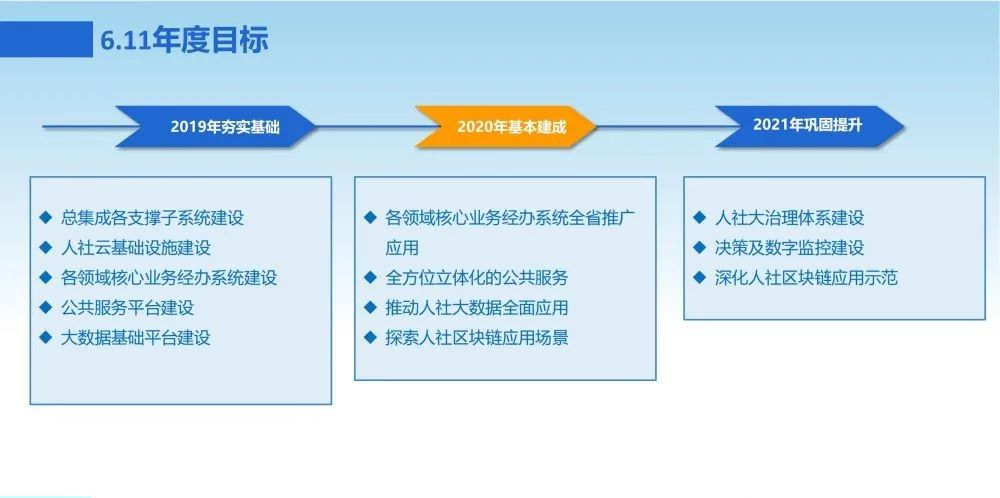 6.11年度目标

2019年夯实基础

2020年基本建成

2021年巩固提升

◆ 总集成各支撑子系统建设
◆ 人社云基础设施建设
◆ 各领域核心业务经办系统建设
◆ 公共服务平台建设
◆ 大数据基础平台建设

◆ 各领域核心业务经办系统全省推广应用
◆ 全方位立体化的公共服务
◆ 推动人社大数据全面应用
◆ 探索人社区块链应用场景

◆ 人社大治理体系建设
◆ 决策及数字监控建设
◆ 深化人社区块链应用示范